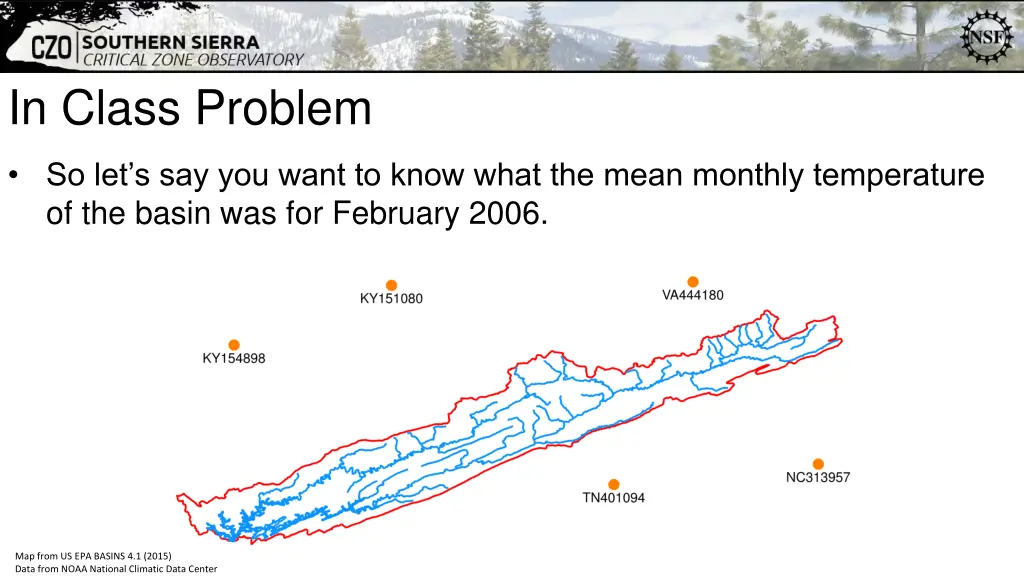 CZO SOUTHERN SIERRA
CRITICAL ZONE OBSERVATORY

NSF

In Class Problem

• So let's say you want to know what the mean monthly temperature of the basin was for February 2006.

KY151080

VA444180

KY154898

TN401094

NC313957

Map from US EPA BASINS 4.1 (2015)
Data from NOAA National Climatic Data Center